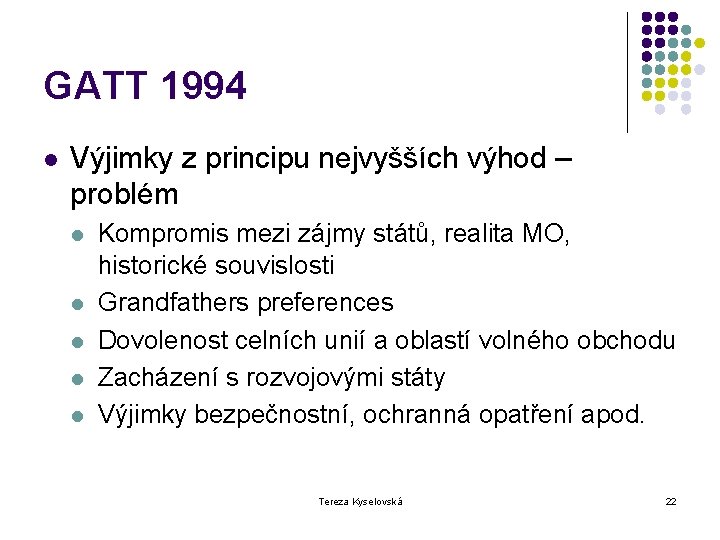 GATT 1994

- Výjimky z principu nejvyšších výhod – problém
  - Kompromis mezi zájmy států, realita MO, historické souvislosti
  - Grandfathers preferences
  - Dovolenost celních unií a oblastí volného obchodu
  - Zacházení s rozvojovými státy
  - Výjimky bezpečnostní, ochranná opatření apod.

Tereza Kyselovská

22